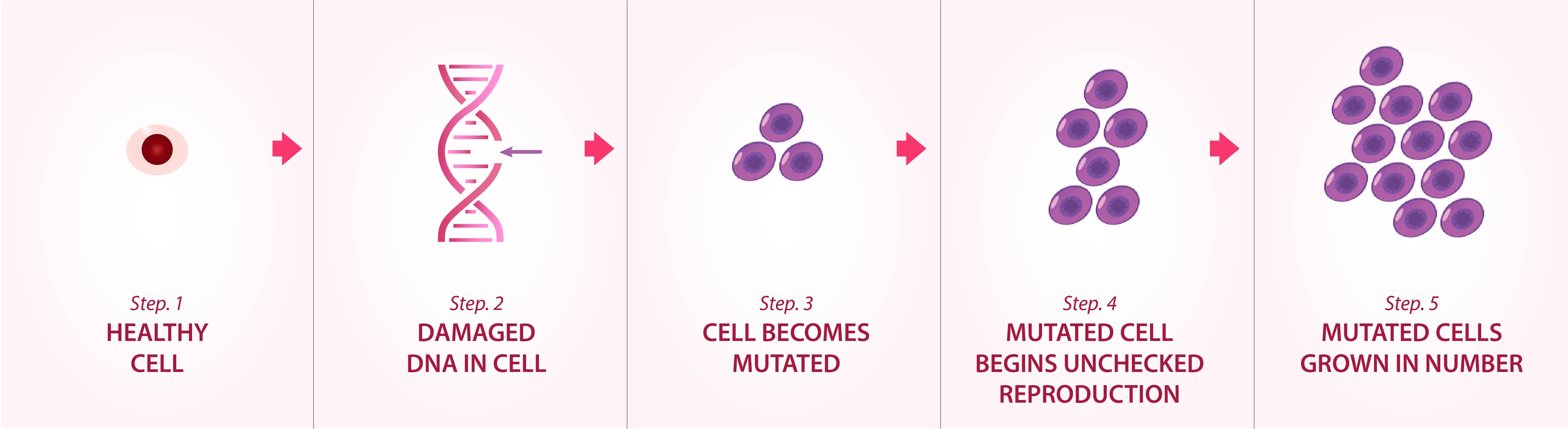 Step. 1
HEALTHY CELL

Step. 2
DAMAGED DNA IN CELL

Step. 3
CELL BECOMES MUTATED

Step. 4
MUTATED CELL BEGINS UNCHECKED REPRODUCTION

Step. 5
MUTATED CELLS GROWN IN NUMBER